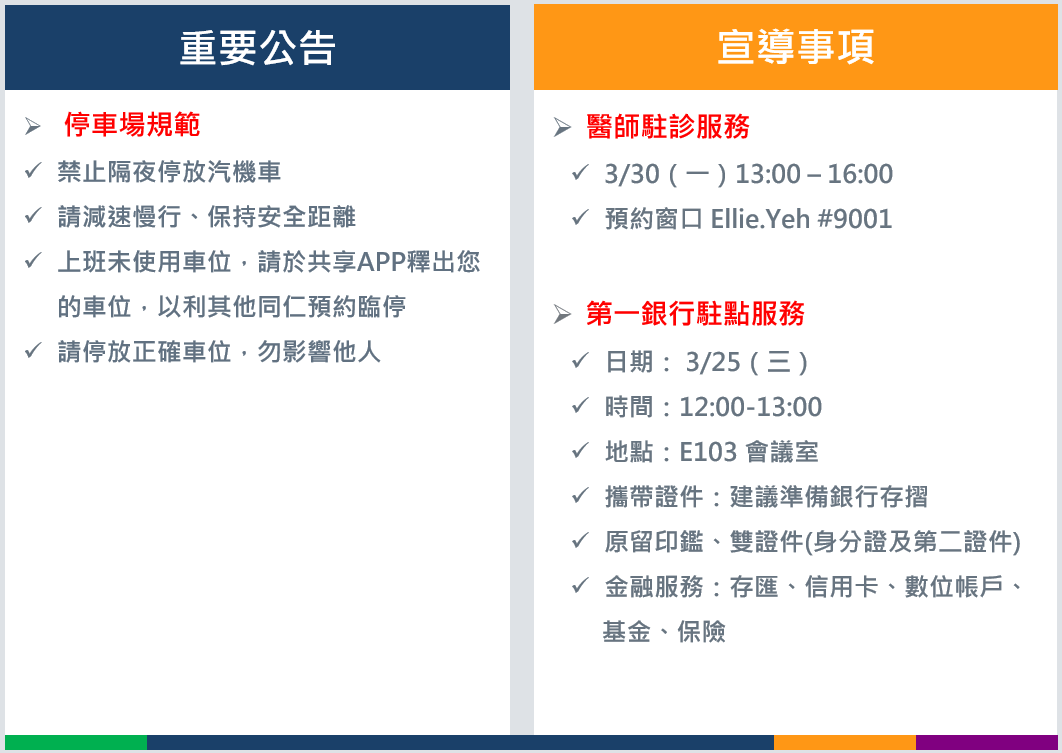 重要公告

➢ 停車場規範
✓ 禁止隔夜停放汽機車
✓ 請減速慢行、保持安全距離
✓ 上班未使用車位，請於共享APP釋出您的車位，以利其他同仁預約臨停
✓ 請停放正確車位，勿影響他人

宣導事項

➢ 醫師駐診服務
✓ 3/30（一）13:00 – 16:00
✓ 預約窗口 Ellie.Yeh #9001

➢ 第一銀行駐點服務
✓ 日期： 3/25（三）
✓ 時間：12:00-13:00
✓ 地點：E103 會議室
✓ 攜帶證件：建議準備銀行存摺
✓ 原留印鑑、雙證件(身分證及第二證件)
✓ 金融服務：存匯、信用卡、數位帳戶、基金、保險